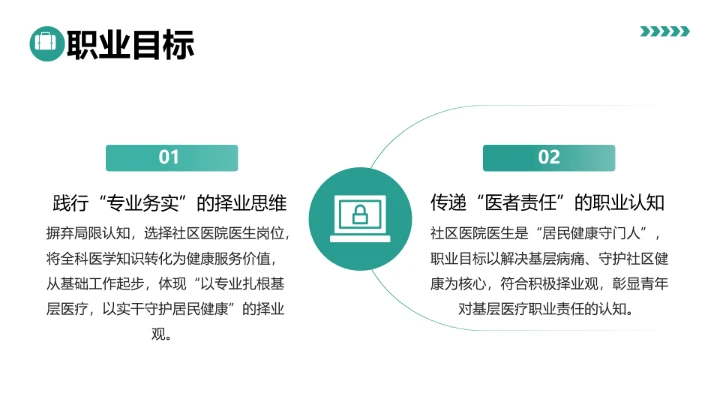 职业目标

01

践行“专业务实”的择业思维

摒弃局限认知，选择社区医院医生岗位，将全科医学知识转化为健康服务价值，从基础工作起步，体现“以专业扎根基层医疗，以实干守护居民健康”的择业观。

02

传递“医者责任”的职业认知

社区医院医生是“居民健康守门人”，职业目标以解决基层病痛、守护社区健康为核心，符合积极择业观，彰显青年对基层医疗职业责任的认知。